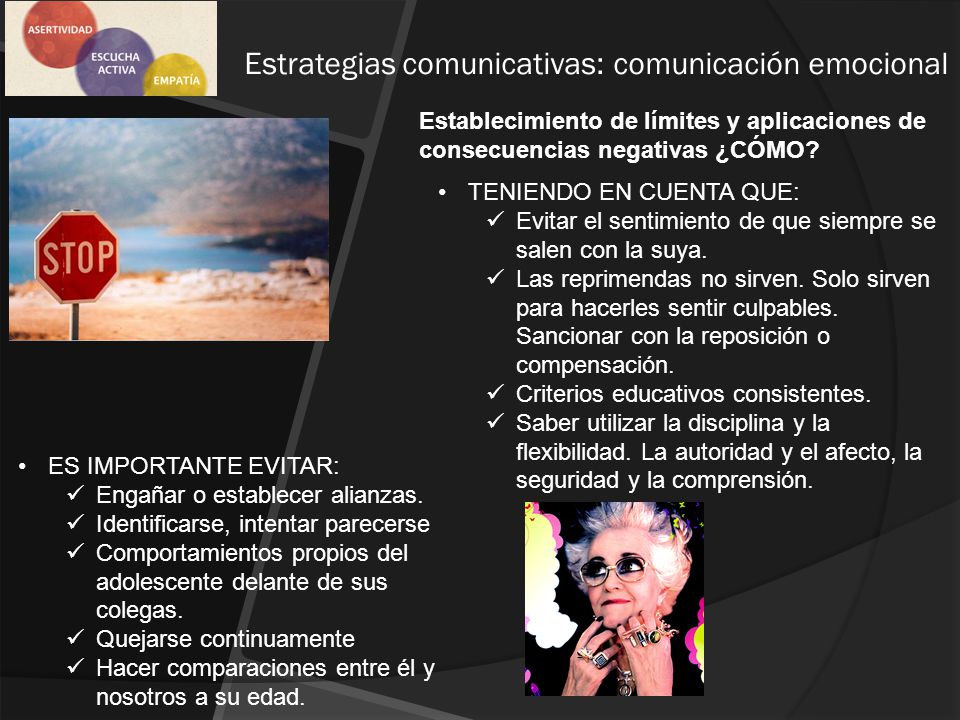 ASERTIVIDAD
ESCUCHA ACTIVA
EMPATÍA

Estrategias comunicativas: comunicación emocional

STOP

Establecimiento de límites y aplicaciones de consecuencias negativas ¿CÓMO?

• TENIENDO EN CUENTA QUE:
✓ Evitar el sentimiento de que siempre se salen con la suya.
✓ Las reprimendas no sirven. Solo sirven para hacerles sentir culpables. Sancionar con la reposición o compensación.
✓ Criterios educativos consistentes.
✓ Saber utilizar la disciplina y la flexibilidad. La autoridad y el afecto, la seguridad y la comprensión.

• ES IMPORTANTE EVITAR:
✓ Engañar o establecer alianzas.
✓ Identificarse, intentar parecerse
✓ Comportamientos propios del adolescente delante de sus colegas.
✓ Quejarse continuamente
✓ Hacer comparaciones entre él y nosotros a su edad.